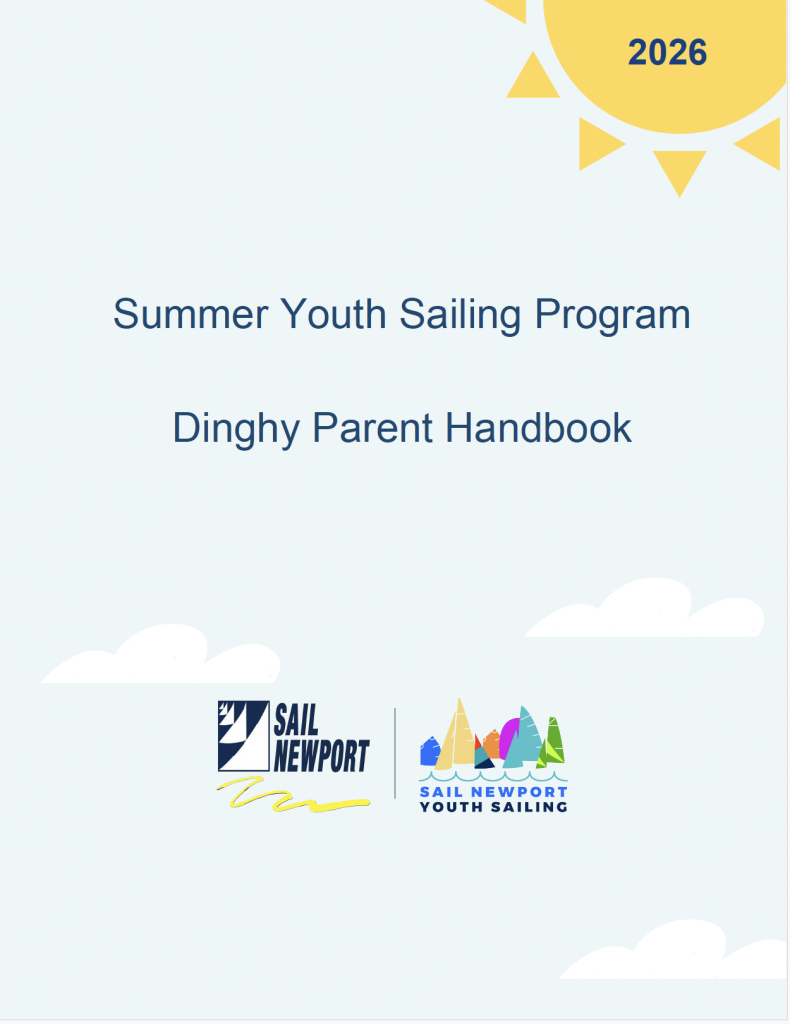 2026

Summer Youth Sailing Program

Dinghy Parent Handbook

SAIL NEWPORT

SAIL NEWPORT YOUTH SAILING